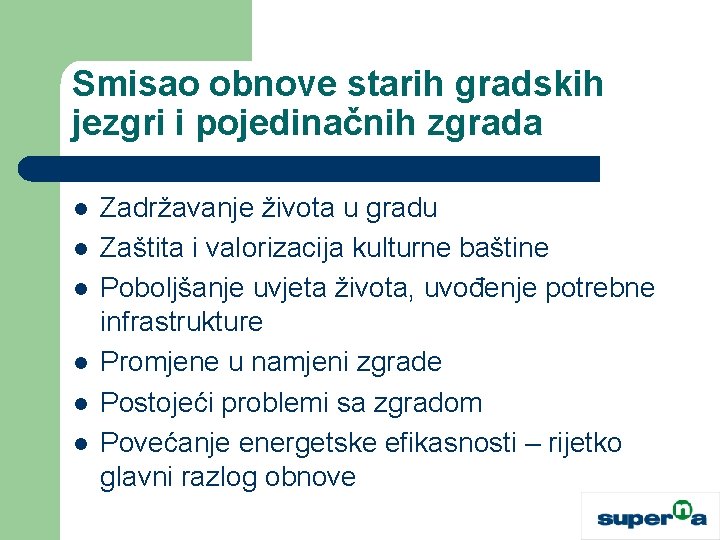 Smisao obnove starih gradskih jezgri i pojedinačnih zgrada

- Zadržavanje života u gradu
- Zaštita i valorizacija kulturne baštine
- Poboljšanje uvjeta života, uvođenje potrebne infrastrukture
- Promjene u namjeni zgrade
- Postojeći problemi sa zgradom
- Povećanje energetske efikasnosti – rijetko glavni razlog obnove

superna